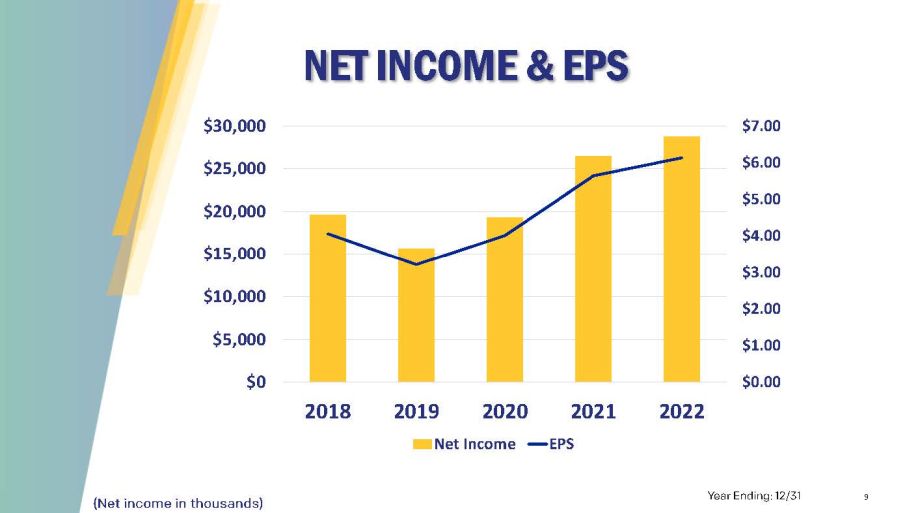 NET INCOME & EPS

$30,000
$25,000
$20,000
$15,000
$10,000
$5,000
$0

$7.00
$6.00
$5.00
$4.00
$3.00
$2.00
$1.00
$0.00

2018 2019 2020 2021 2022

Net Income EPS

(Net income in thousands)

Year Ending: 12/31

9